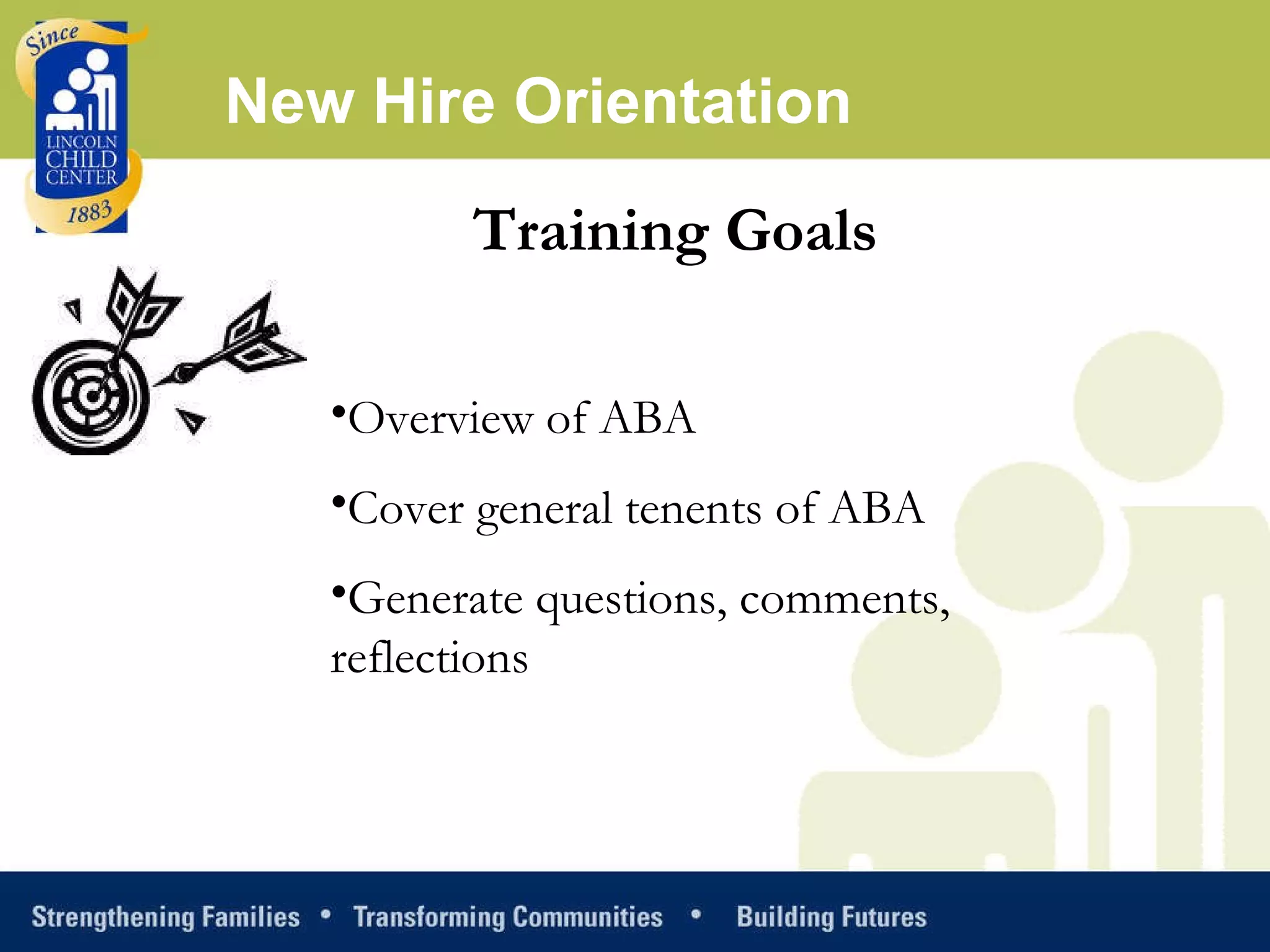 Since
LINCOLN
CHILD
CENTER
1883

New Hire Orientation

Training Goals

•Overview of ABA

•Cover general tenents of ABA

•Generate questions, comments, reflections

Strengthening Families • Transforming Communities • Building Futures